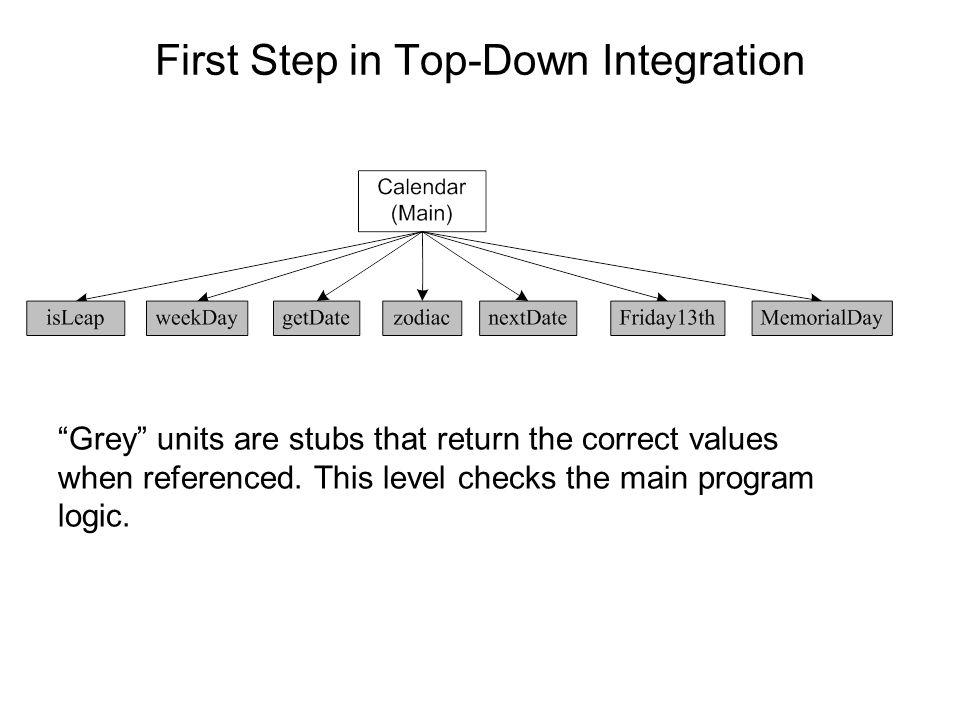 First Step in Top-Down Integration

Calendar (Main)

isLeap

weekDay

getDate

zodiac

nextDate

Friday13th

MemorialDay

“Grey” units are stubs that return the correct values when referenced. This level checks the main program logic.